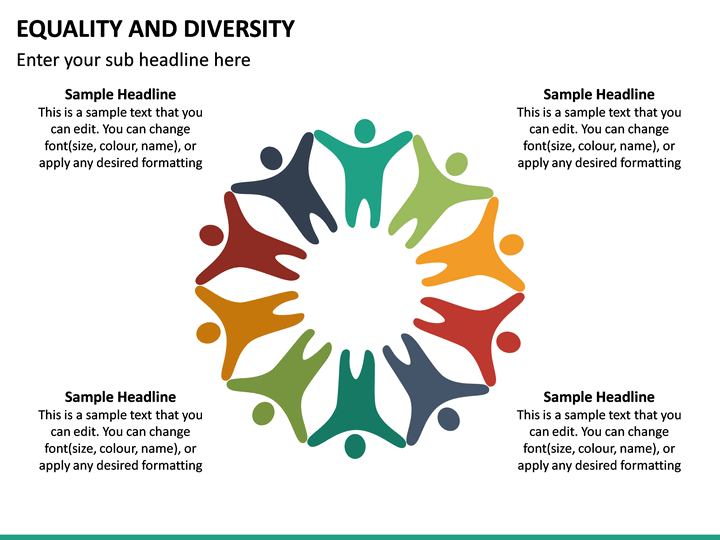 EQUALITY AND DIVERSITY

Enter your sub headline here

Sample Headline
This is a sample text that you can edit. You can change font(size, colour, name), or apply any desired formatting

Sample Headline
This is a sample text that you can edit. You can change font(size, colour, name), or apply any desired formatting

Sample Headline
This is a sample text that you can edit. You can change font(size, colour, name), or apply any desired formatting

Sample Headline
This is a sample text that you can edit. You can change font(size, colour, name), or apply any desired formatting